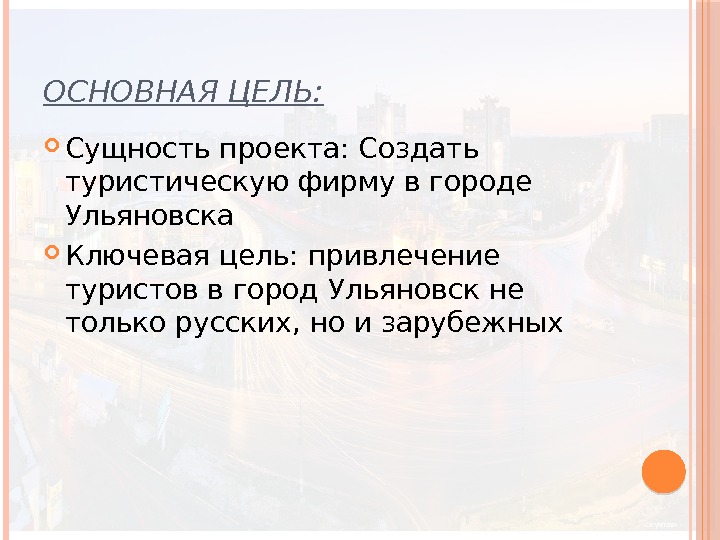 ОСНОВНАЯ ЦЕЛЬ:

Сущность проекта: Создать туристическую фирму в городе Ульяновска

Ключевая цель: привлечение туристов в город Ульяновск не только русских, но и зарубежных